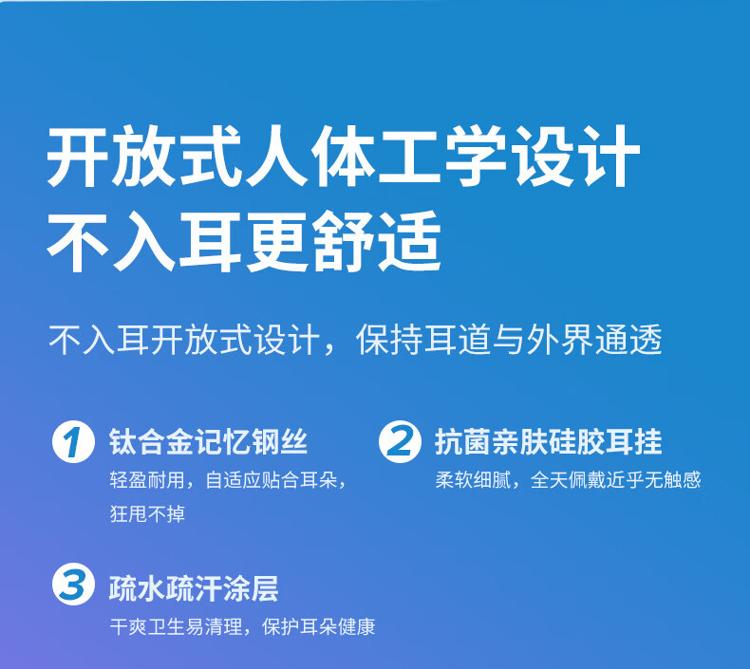 开放式人体工学设计
不入耳更舒适

不入耳开放式设计，保持耳道与外界通透

1 钛合金记忆钢丝
轻盈耐用，自适应贴合耳朵，狂甩不掉

2 抗菌亲肤硅胶耳挂
柔软细腻，全天佩戴近乎无触感

3 疏水疏汗涂层
干爽卫生易清理，保护耳朵健康